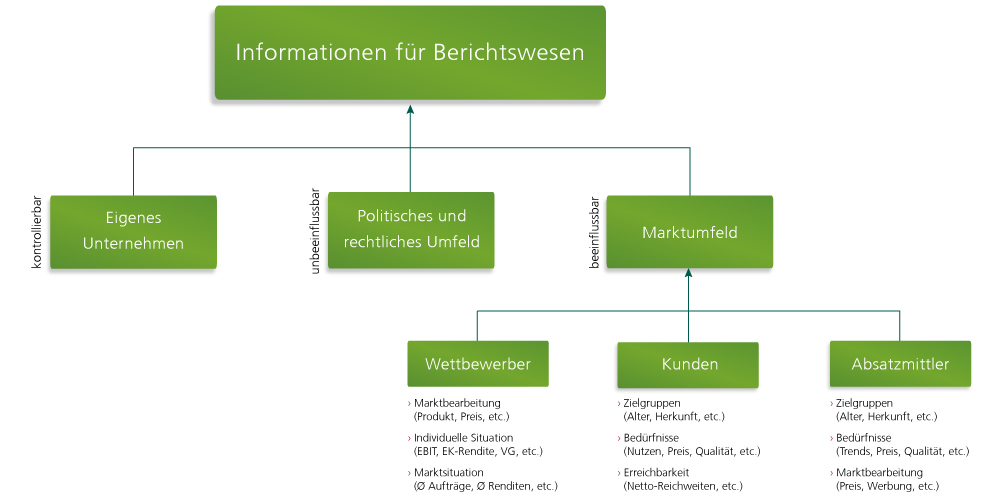 Informationen für Berichtswesen

kontrollierbar

Eigenes Unternehmen

unbeeinflussbar

Politisches und rechtliches Umfeld

beeinflussbar

Marktumfeld

Wettbewerber

› Marktbearbeitung (Produkt, Preis, etc.)

› Individuelle Situation (EBIT, EK-Rendite, VG, etc.)

› Marktsituation (Ø Aufträge, Ø Renditen, etc.)

Kunden

› Zielgruppen (Alter, Herkunft, etc.)

› Bedürfnisse (Nutzen, Preis, Qualität, etc.)

› Erreichbarkeit (Netto-Reichweiten, etc.)

Absatzmittler

› Zielgruppen (Alter, Herkunft, etc.)

› Bedürfnisse (Trends, Preis, Qualität, etc.)

› Marktbearbeitung (Preis, Werbung, etc.)